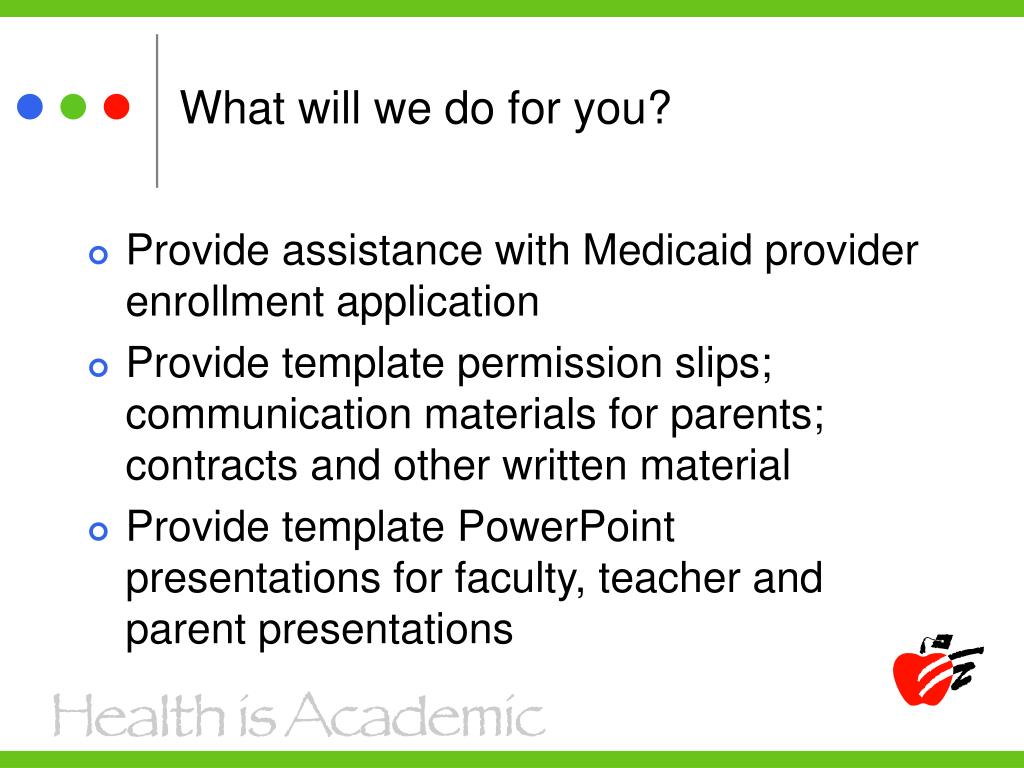 What will we do for you?

Provide assistance with Medicaid provider enrollment application

Provide template permission slips; communication materials for parents; contracts and other written material

Provide template PowerPoint presentations for faculty, teacher and parent presentations

Health is Academic